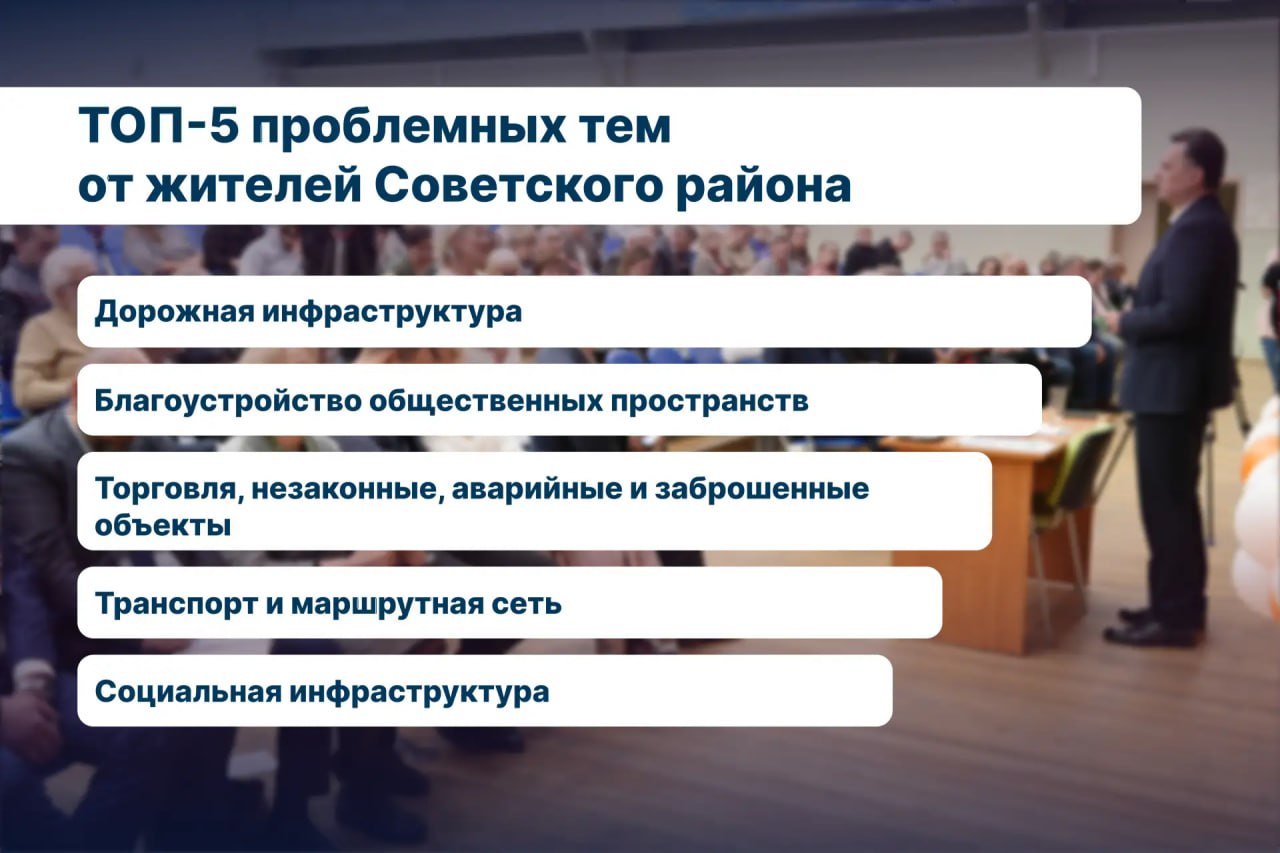 ТОП-5 проблемных тем от жителей Советского района

Дорожная инфраструктура

Благоустройство общественных пространств

Торговля, незаконные, аварийные и заброшенные объекты

Транспорт и маршрутная сеть

Социальная инфраструктура